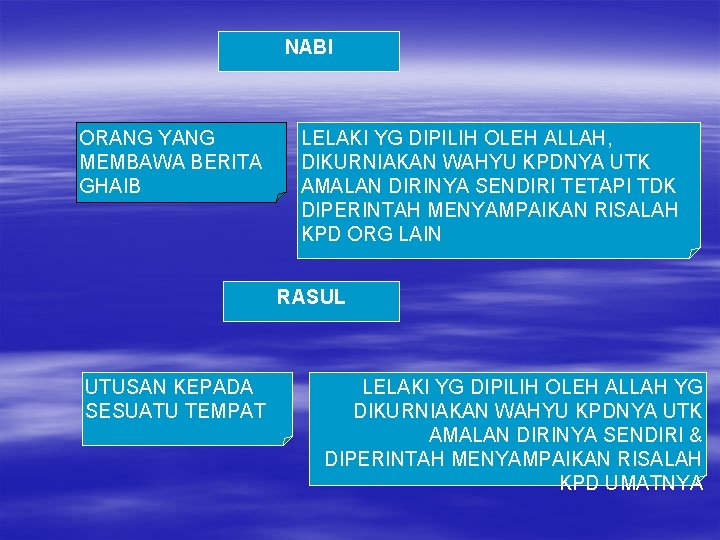 NABI

ORANG YANG MEMBAWA BERITA GHAIB

LELAKI YG DIPILIH OLEH ALLAH, DIKURNIAKAN WAHYU KPDNYA UTK AMALAN DIRINYA SENDIRI TETAPI TDK DIPERINTAH MENYAMPAIKAN RISALAH KPD ORG LAIN

RASUL

UTUSAN KEPADA SESUATU TEMPAT

LELAKI YG DIPILIH OLEH ALLAH YG DIKURNIAKAN WAHYU KPDNYA UTK AMALAN DIRINYA SENDIRI & DIPERINTAH MENYAMPAIKAN RISALAH KPD UMATNYA